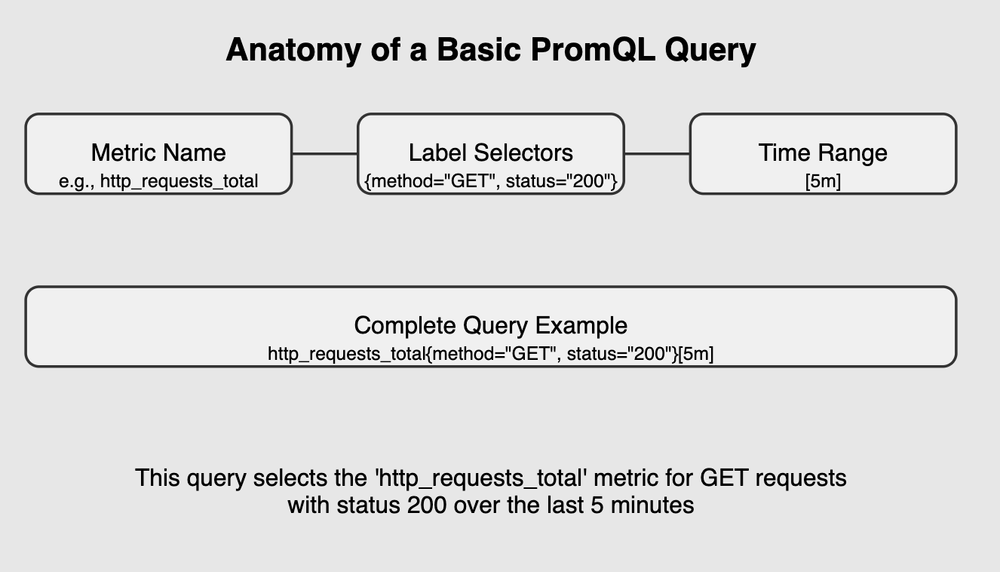 Anatomy of a Basic PromQL Query

Metric Name
e.g., http_requests_total

Label Selectors
{method="GET", status="200"}

Time Range
[5m]

Complete Query Example
http_requests_total{method="GET", status="200"}[5m]

This query selects the 'http_requests_total' metric for GET requests with status 200 over the last 5 minutes